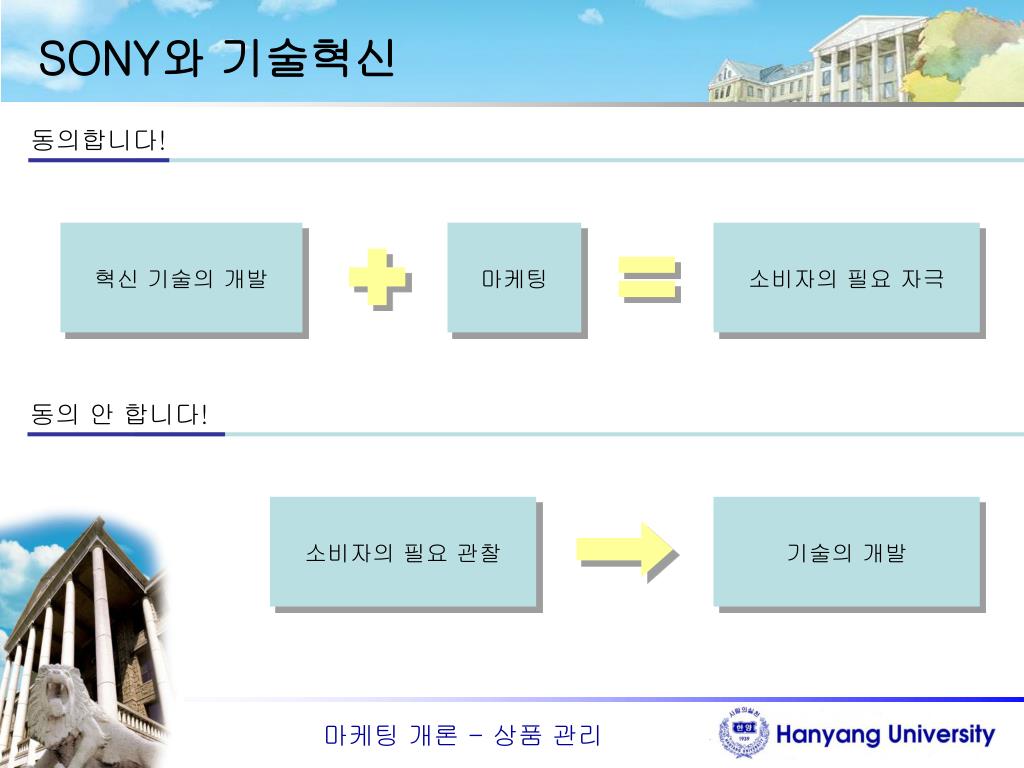 SONY와 기술혁신

동의합니다!

혁신 기술의 개발

마케팅

소비자의 필요 자극

동의 안 합니다!

소비자의 필요 관찰

기술의 개발

마케팅 개론 – 상품 관리

Hanyang University